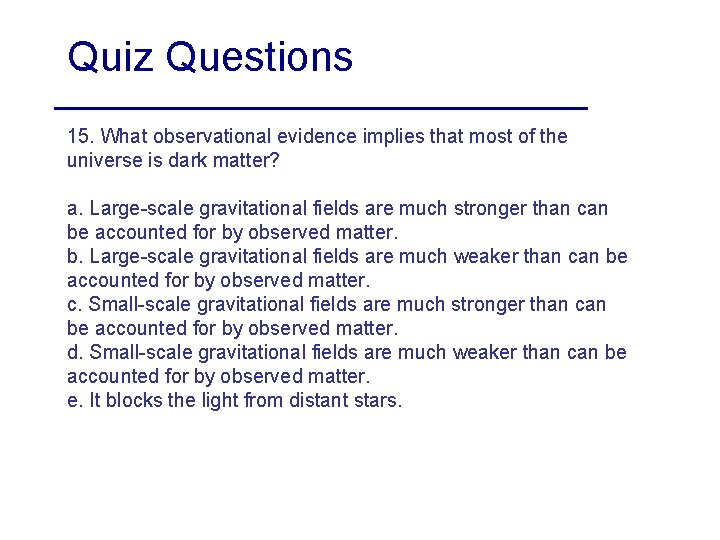 Quiz Questions

15. What observational evidence implies that most of the universe is dark matter?

a. Large-scale gravitational fields are much stronger than can be accounted for by observed matter.
b. Large-scale gravitational fields are much weaker than can be accounted for by observed matter.
c. Small-scale gravitational fields are much stronger than can be accounted for by observed matter.
d. Small-scale gravitational fields are much weaker than can be accounted for by observed matter.
e. It blocks the light from distant stars.